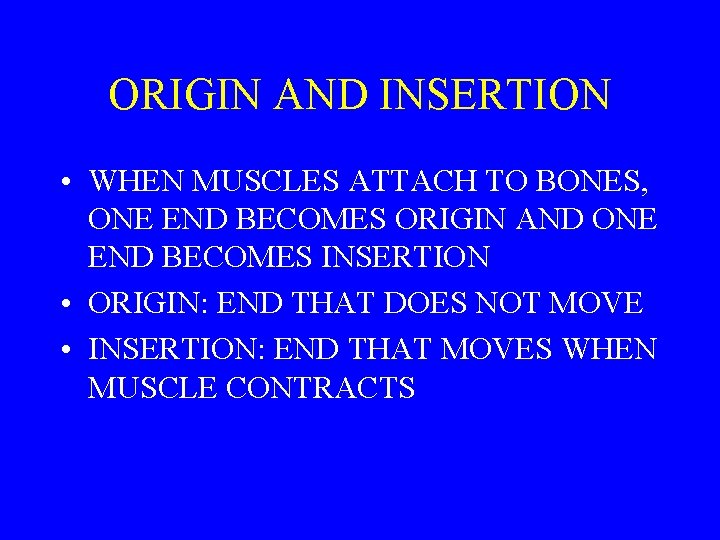 ORIGIN AND INSERTION

• WHEN MUSCLES ATTACH TO BONES, ONE END BECOMES ORIGIN AND ONE END BECOMES INSERTION

• ORIGIN: END THAT DOES NOT MOVE

• INSERTION: END THAT MOVES WHEN MUSCLE CONTRACTS